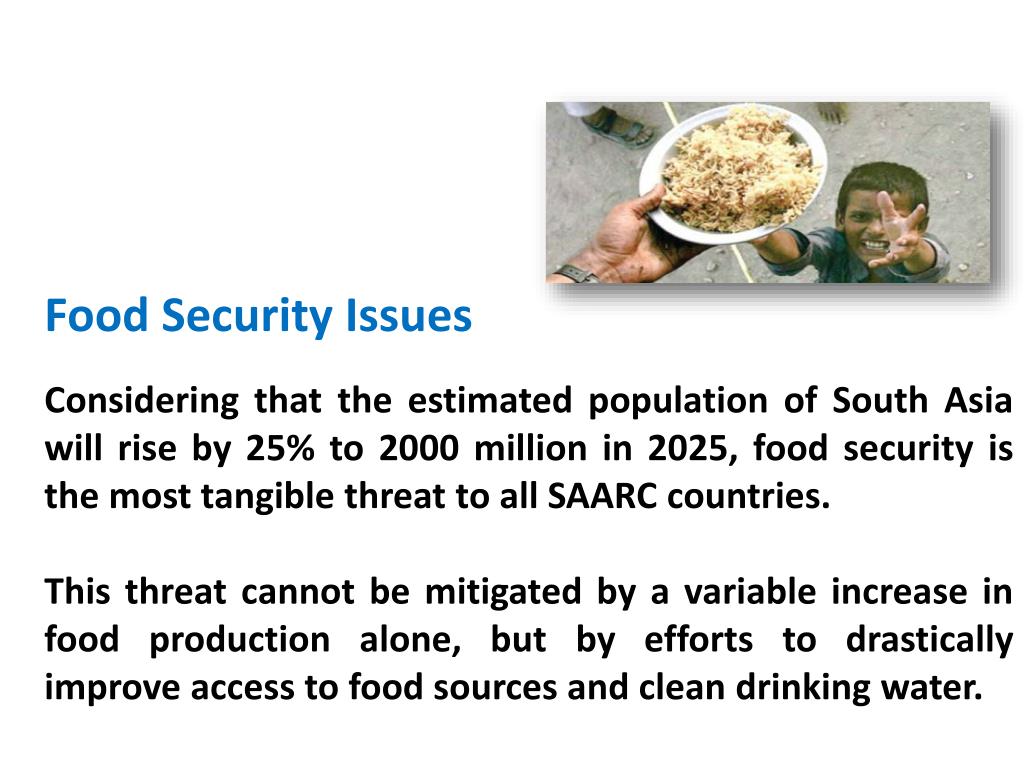 Food Security Issues

Considering that the estimated population of South Asia will rise by 25% to 2000 million in 2025, food security is the most tangible threat to all SAARC countries.

This threat cannot be mitigated by a variable increase in food production alone, but by efforts to drastically improve access to food sources and clean drinking water.